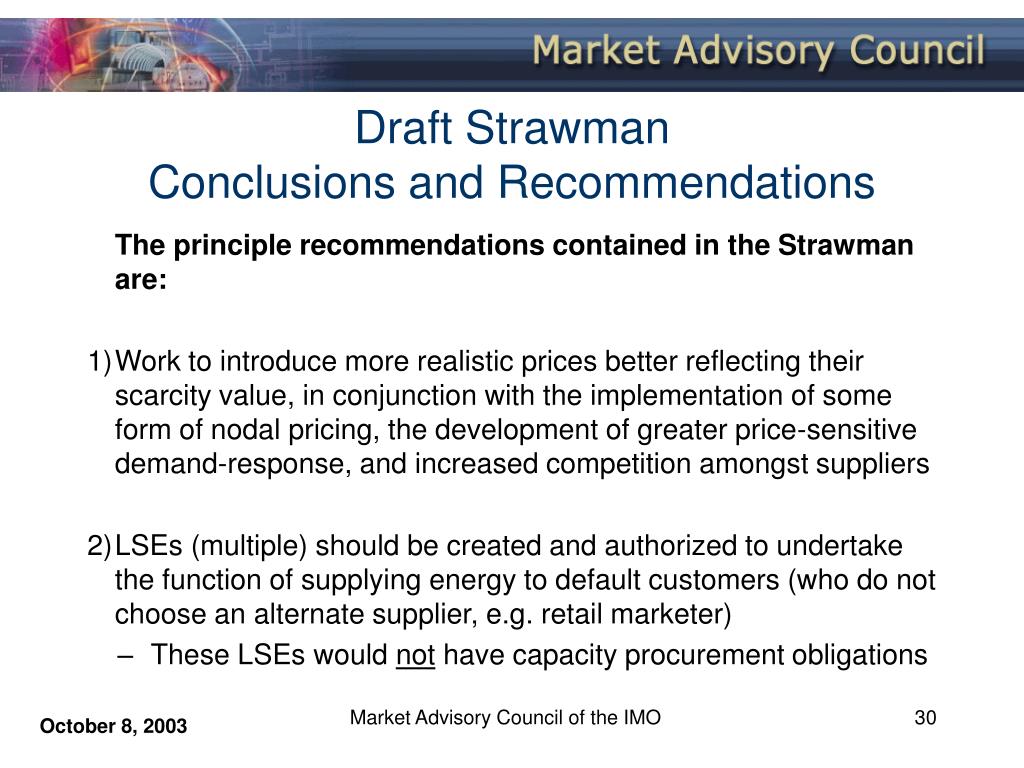 Market Advisory Council

Draft Strawman
Conclusions and Recommendations

The principle recommendations contained in the Strawman are:

1) Work to introduce more realistic prices better reflecting their scarcity value, in conjunction with the implementation of some form of nodal pricing, the development of greater price-sensitive demand-response, and increased competition amongst suppliers

2) LSEs (multiple) should be created and authorized to undertake the function of supplying energy to default customers (who do not choose an alternate supplier, e.g. retail marketer)

– These LSEs would not have capacity procurement obligations

October 8, 2003

Market Advisory Council of the IMO

30